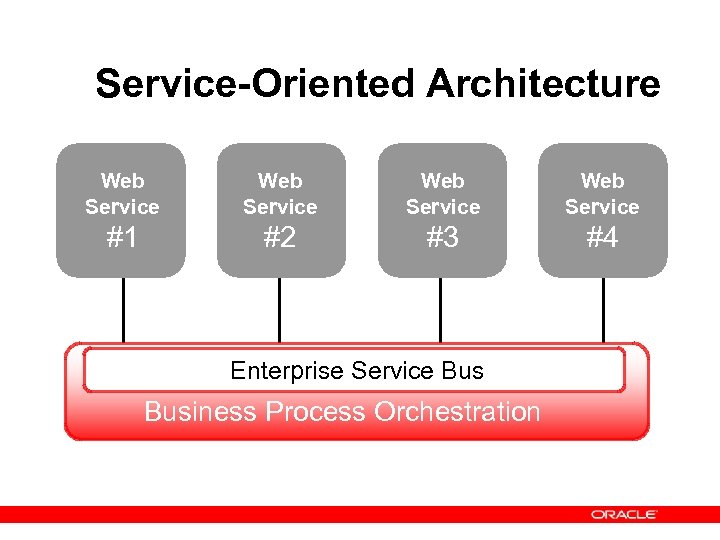 Service-Oriented Architecture

Web Service #1

Web Service #2

Web Service #3

Web Service #4

Enterprise Service Bus

Business Process Orchestration

ORACLE